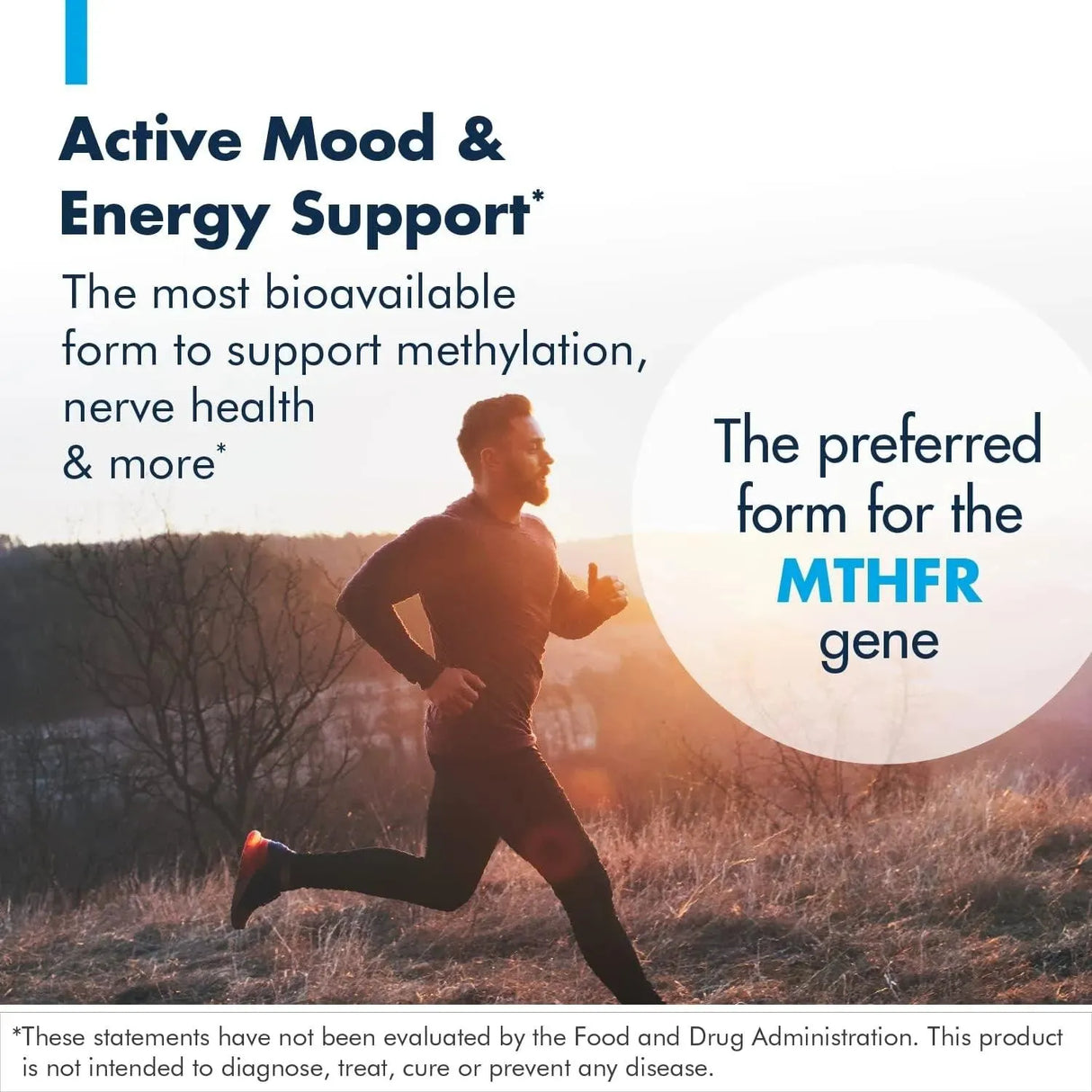 Active Mood & Energy Support*

The most bioavailable form to support methylation, nerve health & more*

The preferred form for the MTHFR gene

*These statements have not been evaluated by the Food and Drug Administration. This product is not intended to diagnose, treat, cure or prevent any disease.